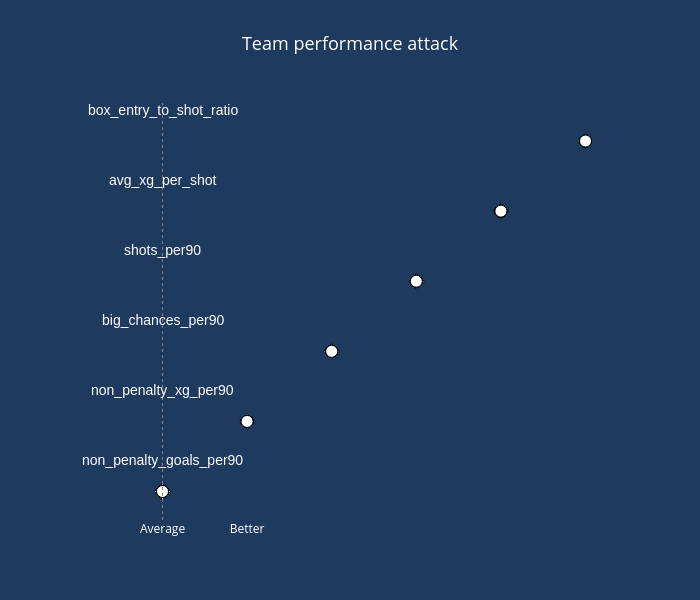 Team performance attack

box_entry_to_shot_ratio

avg_xg_per_shot

shots_per90

big_chances_per90

non_penalty_xg_per90

non_penalty_goals_per90

Average

Better